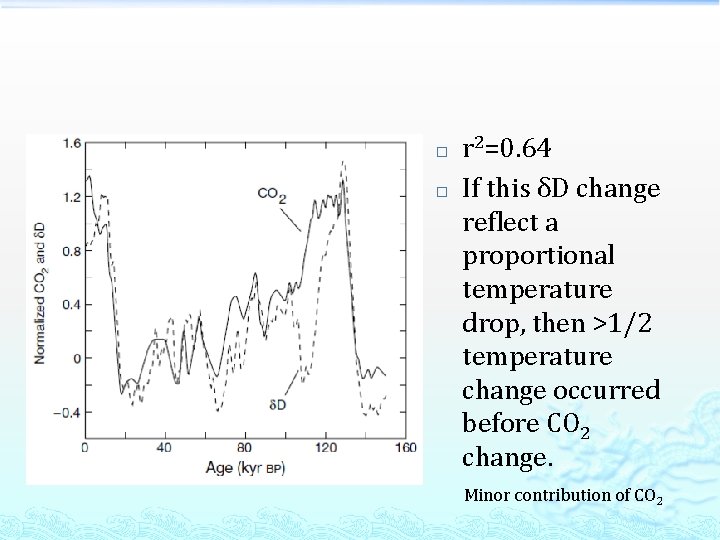 1.6
1.2
0.8
0.4
0
−0.4
Normalized $CO_2$ and δD
$CO_2$
δD
0
40
80
120
160
Age (kyr BP)

□ $r^2$=0.64
□ If this δD change reflect a proportional temperature drop, then >1/2 temperature change occurred before $CO_2$ change.

Minor contribution of $CO_2$